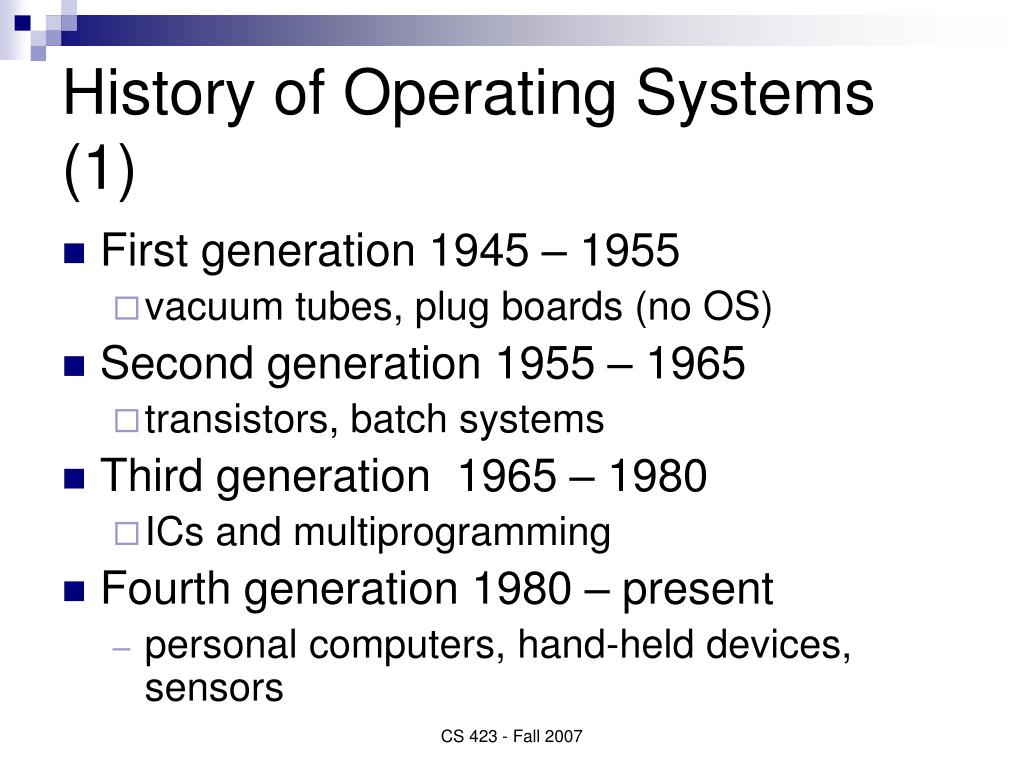 History of Operating Systems (1)

First generation 1945 – 1955
vacuum tubes, plug boards (no OS)

Second generation 1955 – 1965
transistors, batch systems

Third generation 1965 – 1980
ICs and multiprogramming

Fourth generation 1980 – present
– personal computers, hand-held devices, sensors

CS 423 - Fall 2007